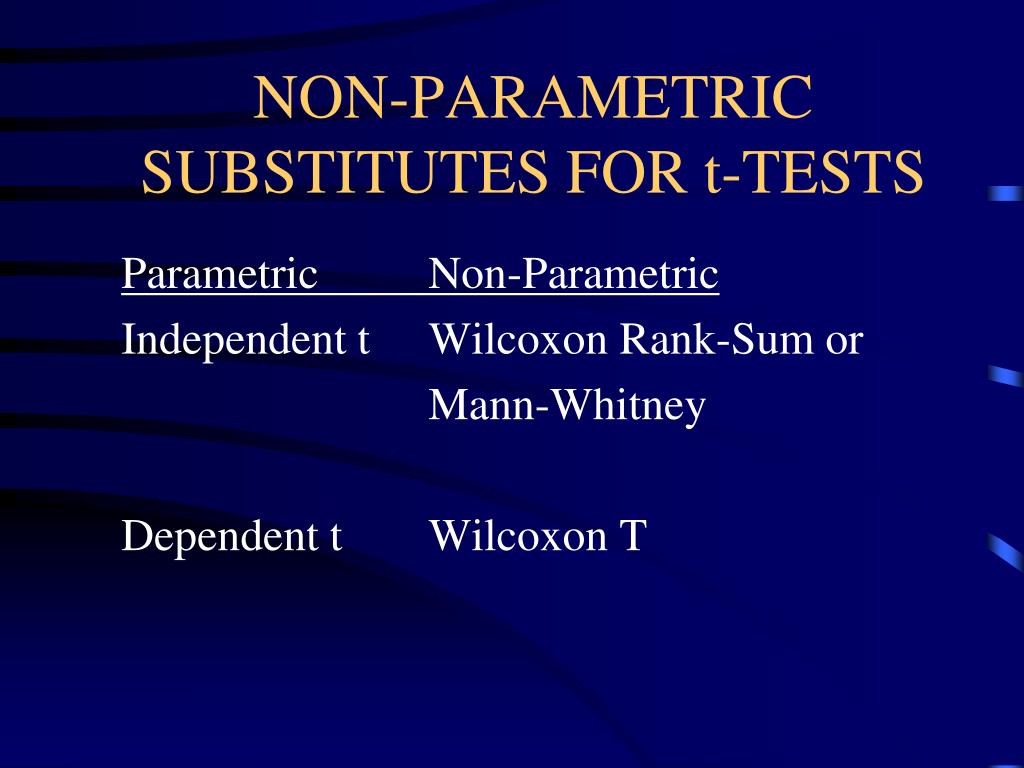 NON-PARAMETRIC SUBSTITUTES FOR t-TESTS

| Parametric | Non-Parametric |
|---|---|
| Independent t | Wilcoxon Rank-Sum or Mann-Whitney |
| Dependent t | Wilcoxon T |